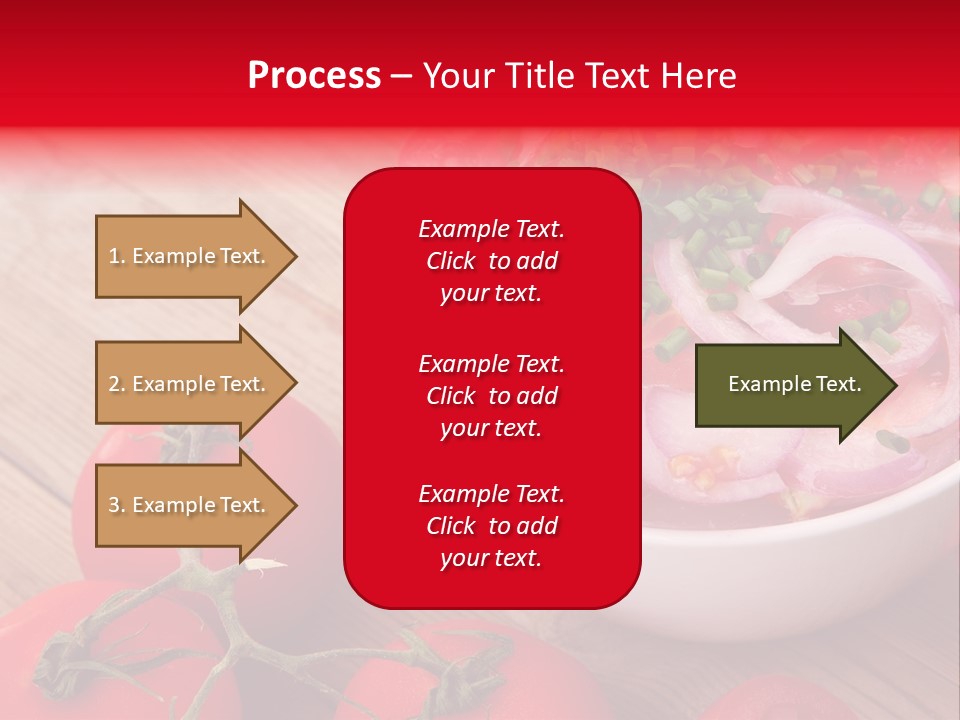 Process – Your Title Text Here

1. Example Text.

2. Example Text.

3. Example Text.

Example Text. Click to add your text.

Example Text. Click to add your text.

Example Text. Click to add your text.

Example Text.